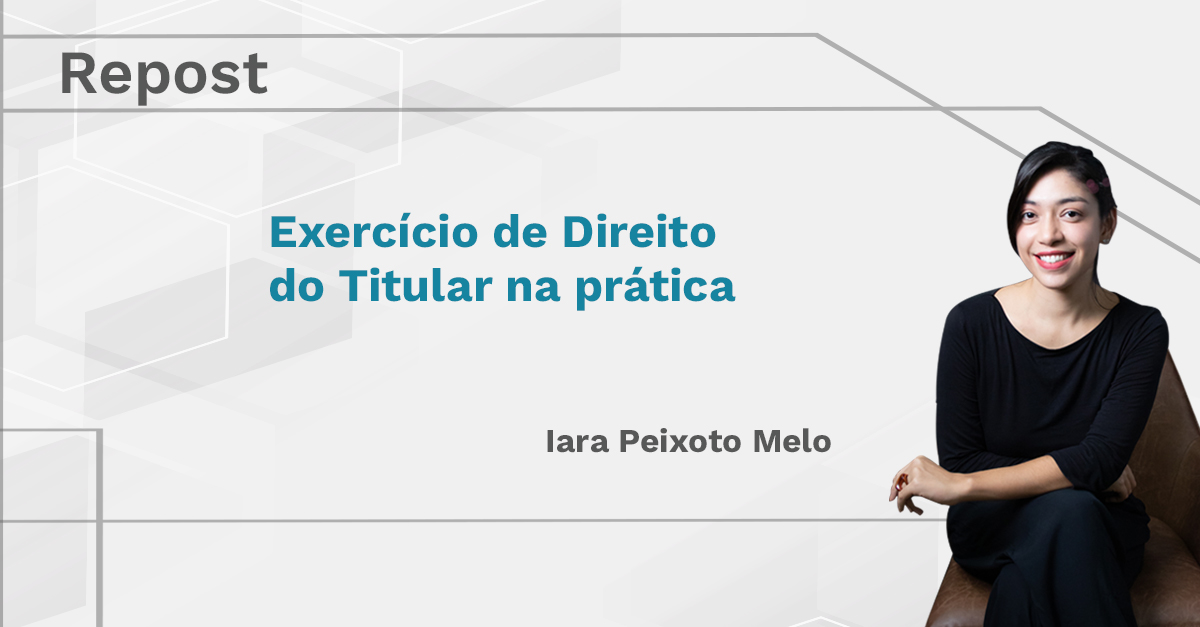 Repost

Exercício de Direito do Titular na prática

Iara Peixoto Melo